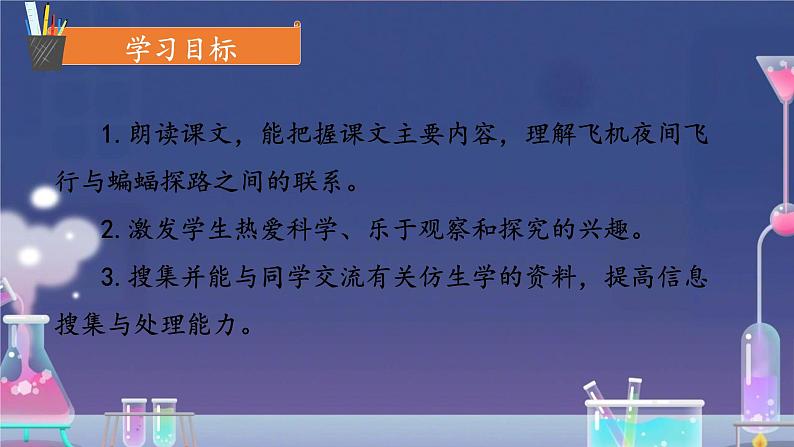 学习目标

1. 朗读课文，能把握课文主要内容，理解飞机夜间飞行与蝙蝠探路之间的联系。

2. 激发学生热爱科学、乐于观察和探究的兴趣。

3. 搜集并能与同学交流有关仿生学的资料，提高信息搜集与处理能力。